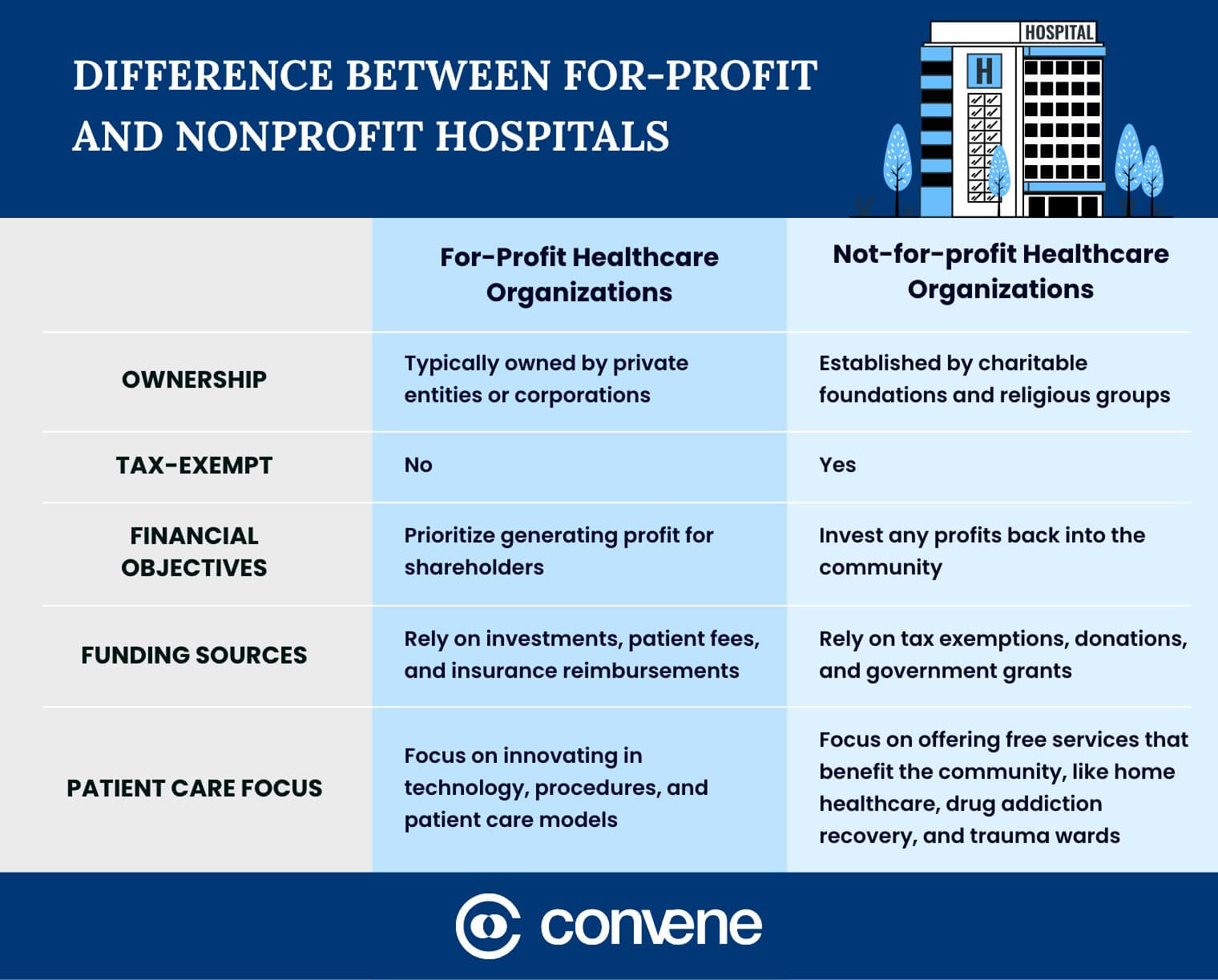 DIFFERENCE BETWEEN FOR-PROFIT AND NONPROFIT HOSPITALS

HOSPITAL

H

| | For-Profit Healthcare Organizations | Not-for-profit Healthcare Organizations |
|---|---|---|
| OWNERSHIP | Typically owned by private entities or corporations | Established by charitable foundations and religious groups |
| TAX-EXEMPT | No | Yes |
| FINANCIAL OBJECTIVES | Prioritize generating profit for shareholders | Invest any profits back into the community |
| FUNDING SOURCES | Rely on investments, patient fees, and insurance reimbursements | Rely on tax exemptions, donations, and government grants |
| PATIENT CARE FOCUS | Focus on innovating in technology, procedures, and patient care models | Focus on offering free services that benefit the community, like home healthcare, drug addiction recovery, and trauma wards |

convene